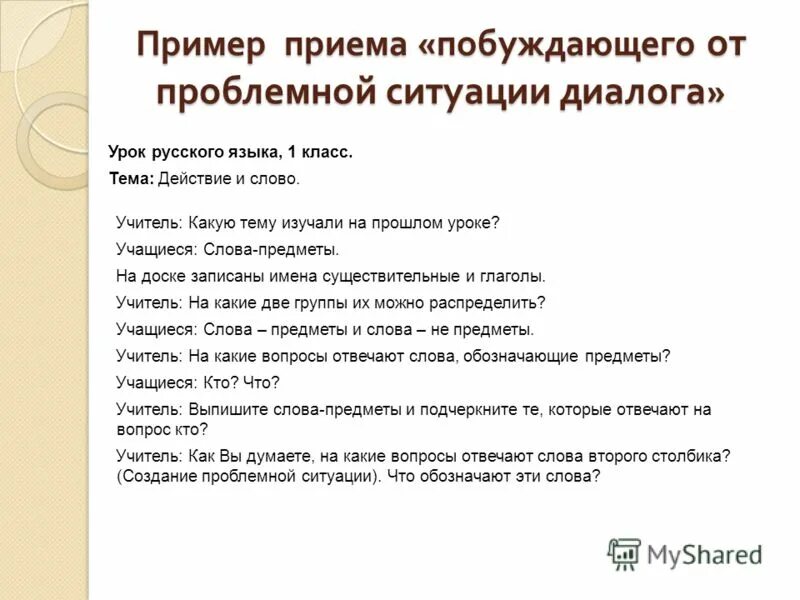 Пример приема «побуждающего от проблемной ситуации диалога»

Урок русского языка, 1 класс.

Тема: Действие и слово.

Учитель: Какую тему изучали на прошлом уроке?

Учащиеся: Слова-предметы.

На доске записаны имена существительные и глаголы.

Учитель: На какие две группы их можно распределить?

Учащиеся: Слова – предметы и слова – не предметы.

Учитель: На какие вопросы отвечают слова, обозначающие предметы?

Учащиеся: Кто? Что?

Учитель: Выпишите слова-предметы и подчеркните те, которые отвечают на вопрос кто?

Учитель: Как Вы думаете, на какие вопросы отвечают слова второго столбика? (Создание проблемной ситуации). Что обозначают эти слова?

MyShared